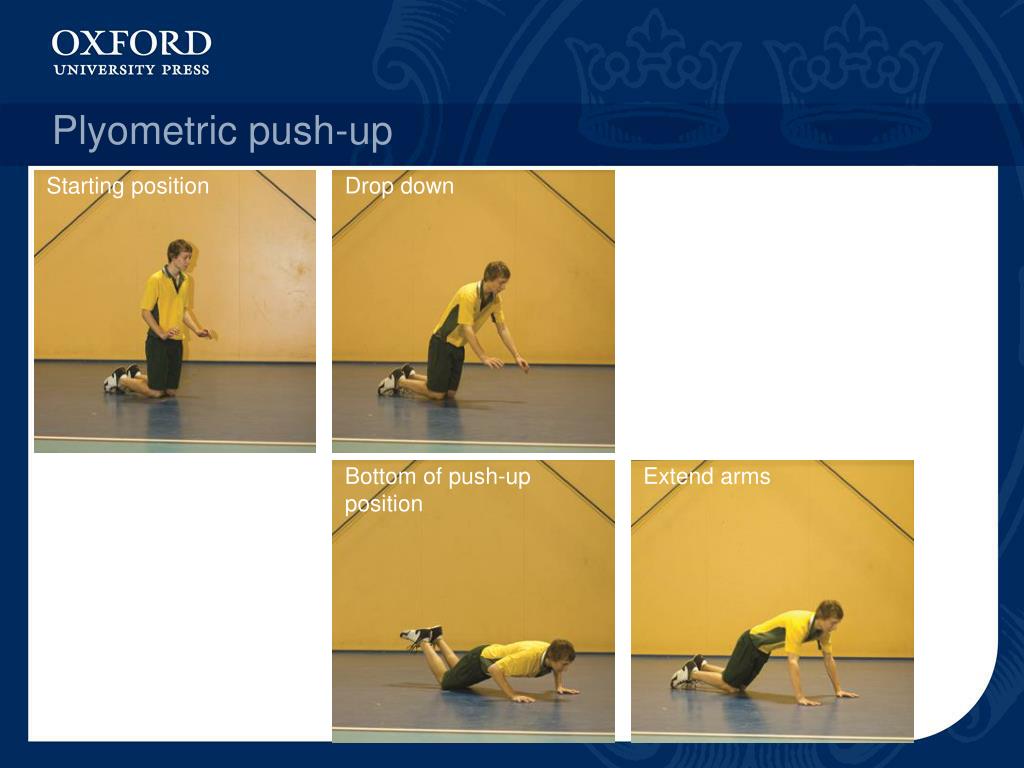 OXFORD
UNIVERSITY PRESS

Plyometric push-up

Starting position

Drop down

Bottom of push-up position

Extend arms